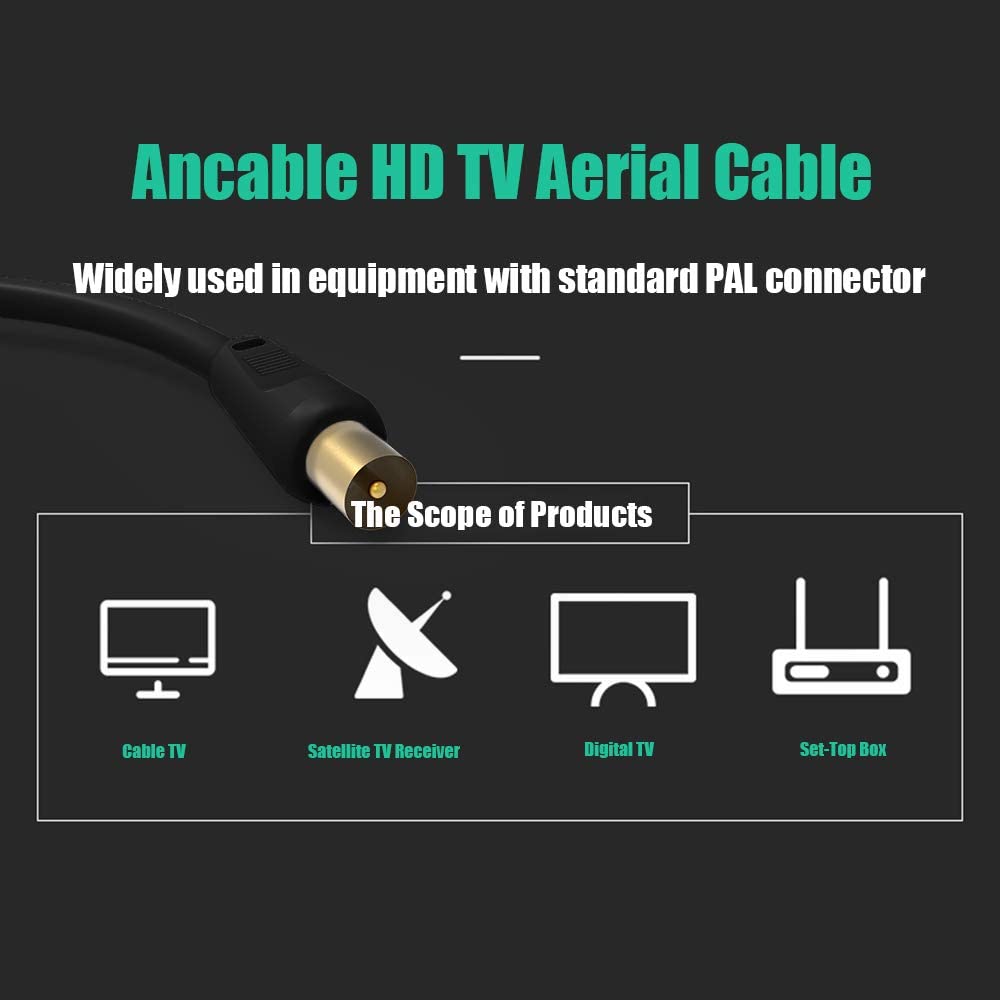 Ancable HD TV Aerial Cable

Widely used in equipment with standard PAL connector

The Scope of Products

Cable TV

Satellite TV Receiver

Digital TV

Set-Top Box